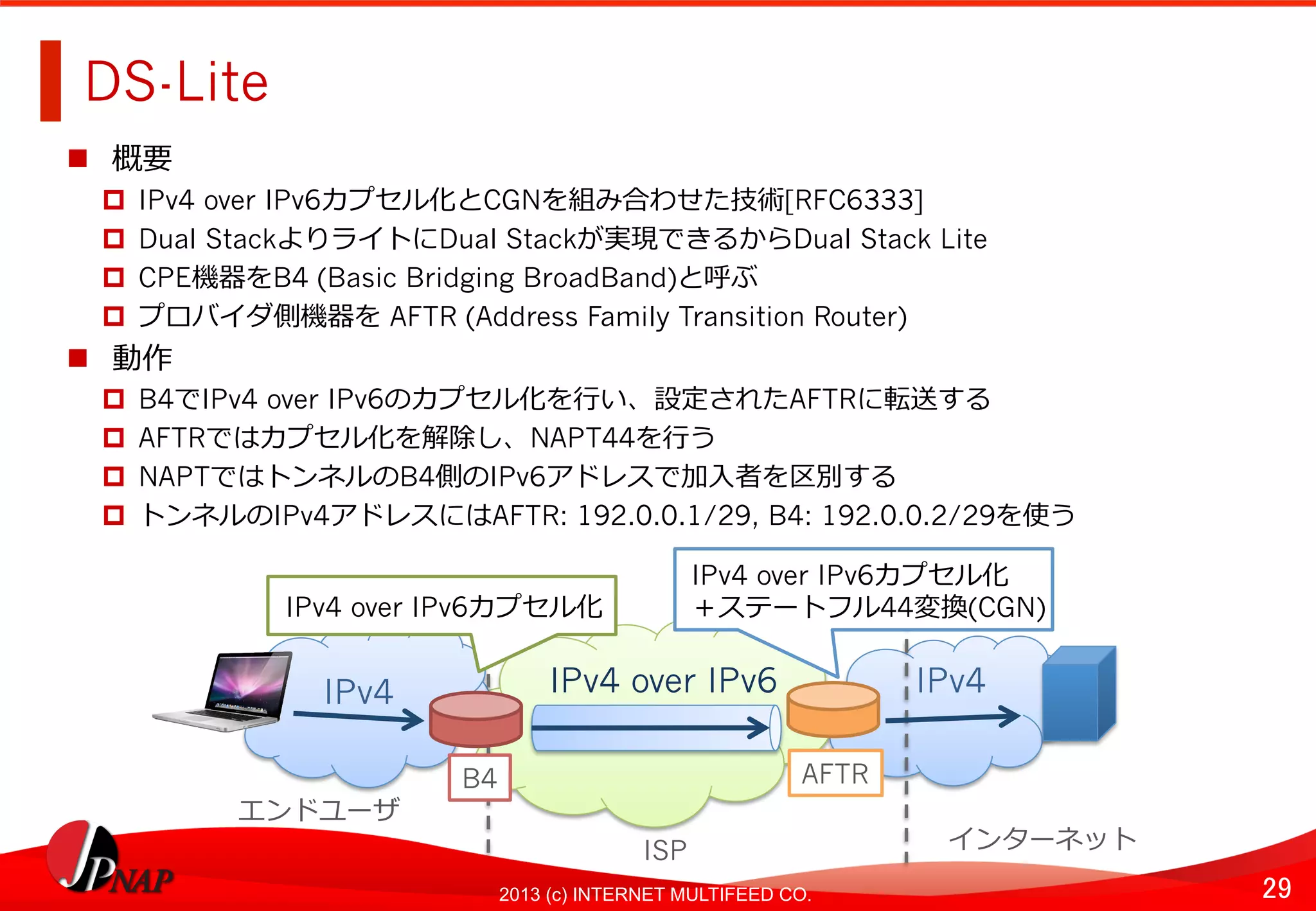 DS-Lite

■ 概要

□ IPv4 over IPv6カプセル化とCGNを組み合わせた技術[RFC6333]

□ Dual StackよりライトにDual Stackが実現できるからDual Stack Lite

□ CPE機器をB4 (Basic Bridging BroadBand)と呼ぶ

□ プロバイダ側機器を AFTR (Address Family Transition Router)

■ 動作

□ B4でIPv4 over IPv6のカプセル化を行い、設定されたAFTRに転送する

□ AFTRではカプセル化を解除し、NAPT44を行う

□ NAPTではトンネルのB4側のIPv6アドレスで加入者を区別する

□ トンネルのIPv4アドレスにはAFTR: 192.0.0.1/29, B4: 192.0.0.2/29を使う

IPv4 over IPv6カプセル化

IPv4 over IPv6カプセル化
＋ステートフル44変換(CGN)

IPv4

IPv4 over IPv6

IPv4

B4

AFTR

エンドユーザ

ISP

インターネット

JPNAP

2013 (c) INTERNET MULTIFEED CO.

29